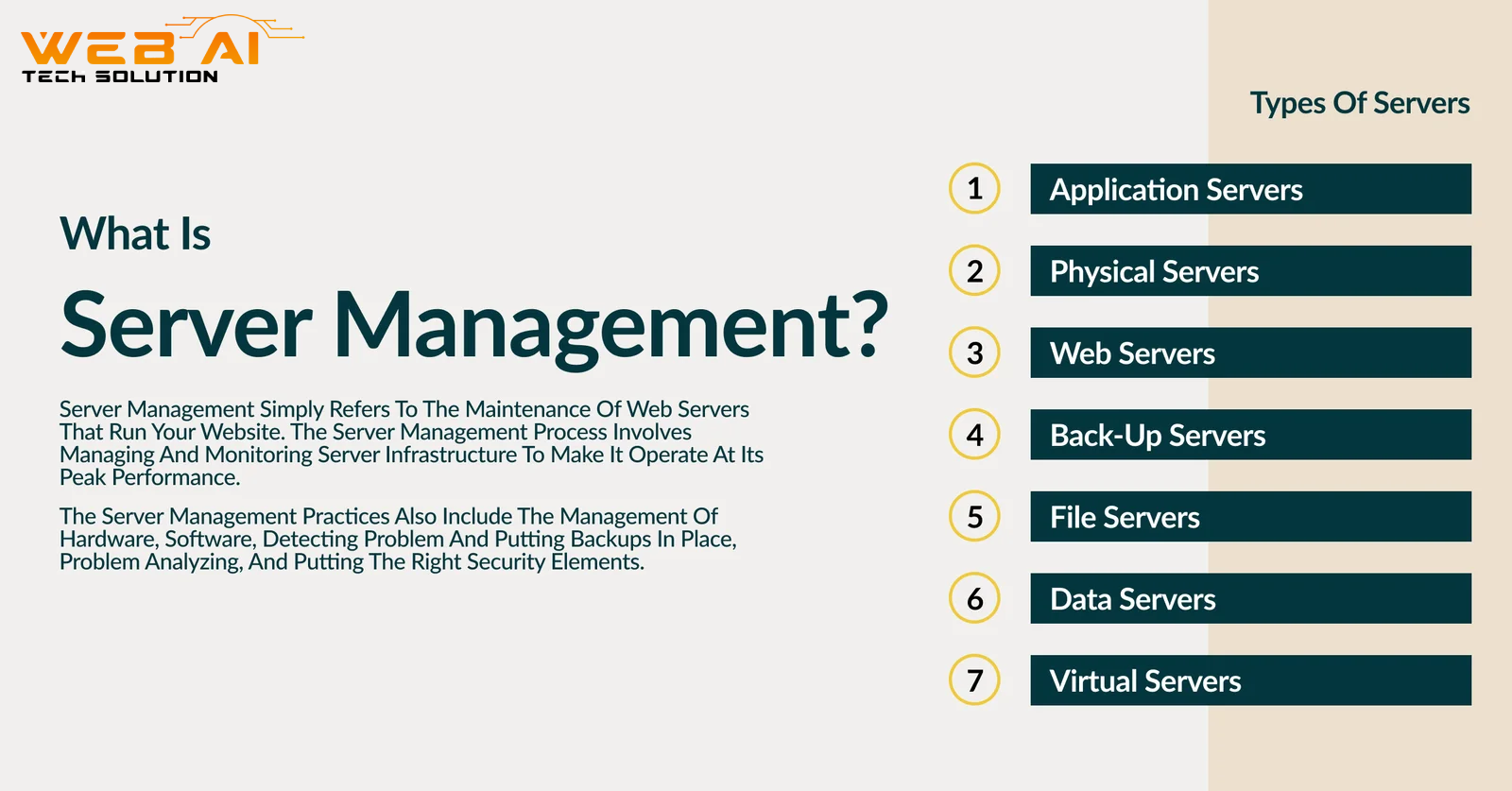 WEB AI
TECH SOLUTION

What Is

Server Management?

Server Management Simply Refers To The Maintenance Of Web Servers That Run Your Website. The Server Management Process Involves Managing And Monitoring Server Infrastructure To Make It Operate At Its Peak Performance.

The Server Management Practices Also Include The Management Of Hardware, Software, Detecting Problem And Putting Backups In Place, Problem Analyzing, And Putting The Right Security Elements.

Types Of Servers

1 Application Servers

2 Physical Servers

3 Web Servers

4 Back-Up Servers

5 File Servers

6 Data Servers

7 Virtual Servers